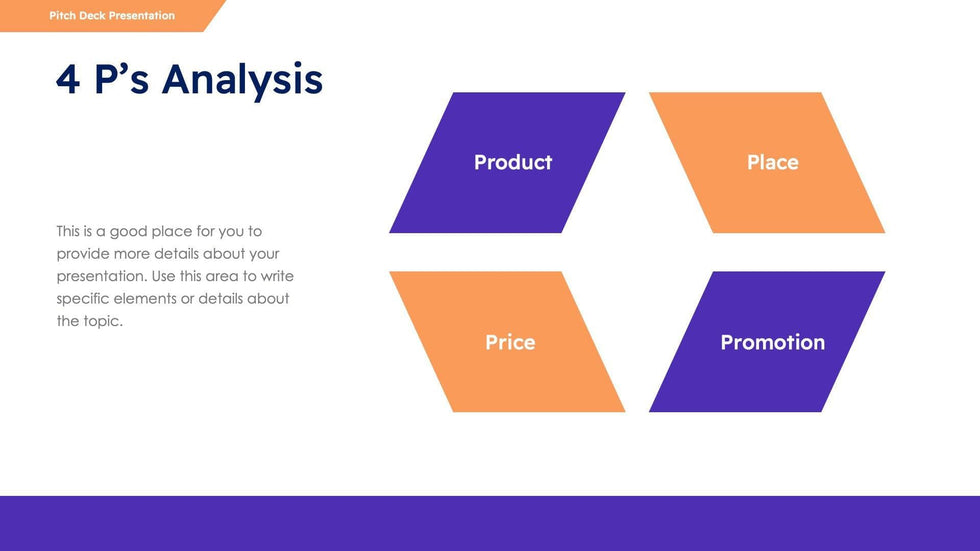 Pitch Deck Presentation

4 P’s Analysis

This is a good place for you to provide more details about your presentation. Use this area to write specific elements or details about the topic.

Product

Place

Price

Promotion